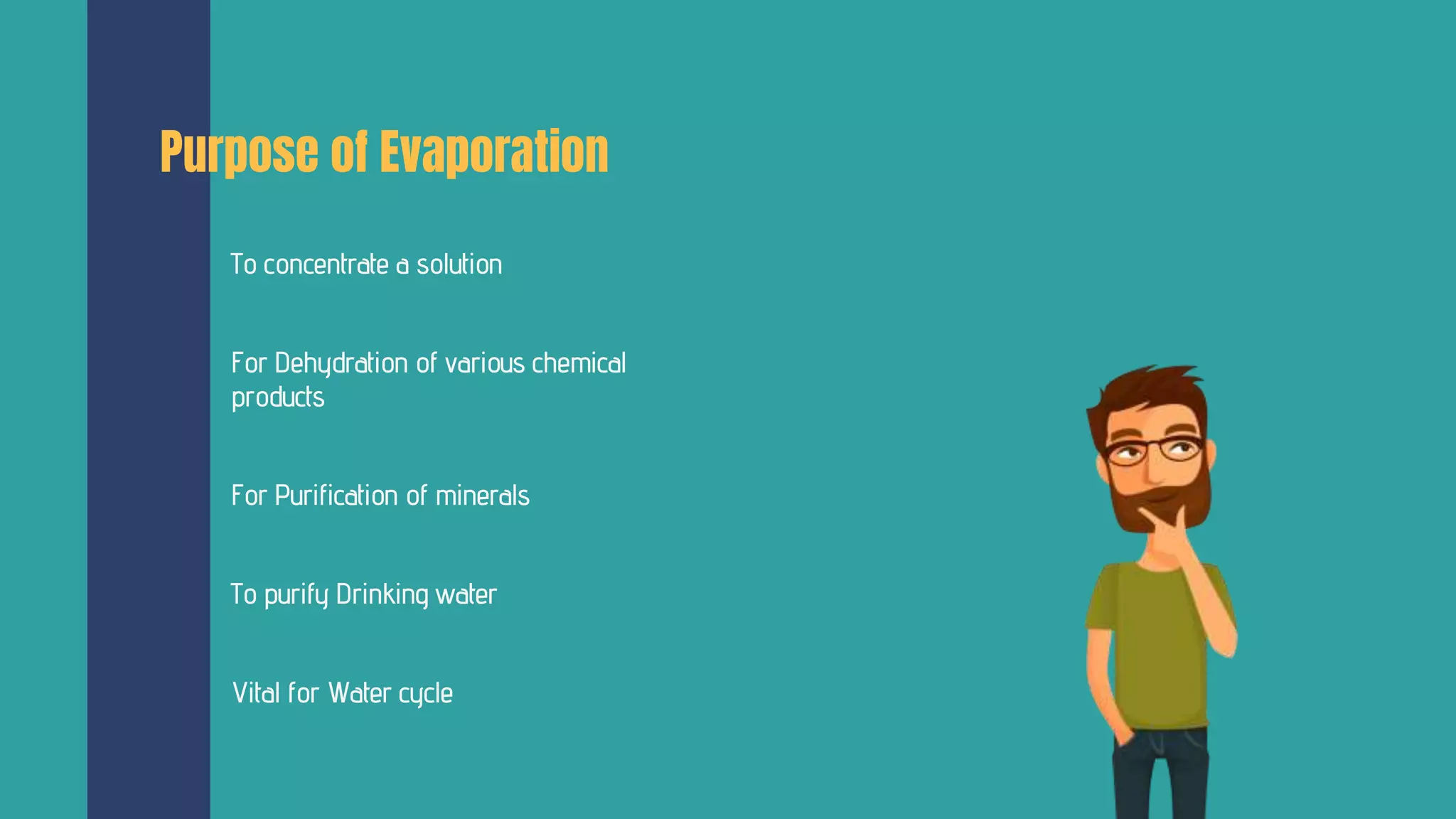 Purpose of Evaporation

To concentrate a solution

For Dehydration of various chemical products

For Purification of minerals

To purify Drinking water

Vital for Water cycle